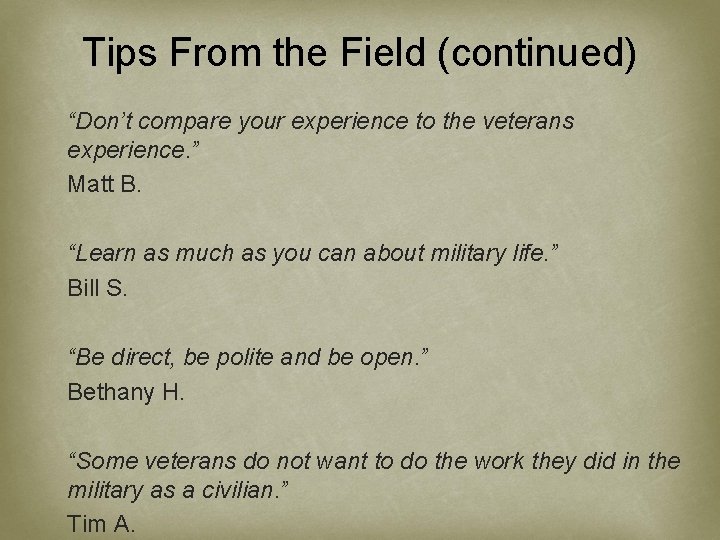 Tips From the Field (continued)

“Don’t compare your experience to the veterans experience.”
Matt B.

“Learn as much as you can about military life.”
Bill S.

“Be direct, be polite and be open.”
Bethany H.

“Some veterans do not want to do the work they did in the military as a civilian.”
Tim A.